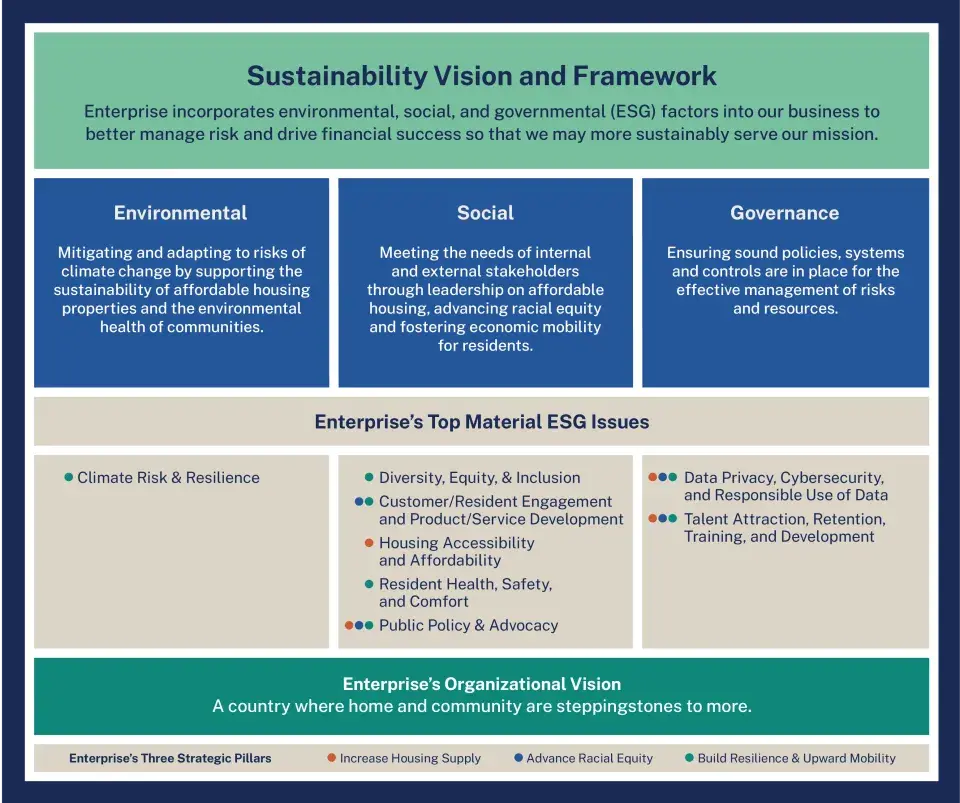 Sustainability Vision and Framework

Enterprise incorporates environmental, social, and governmental (ESG) factors into our business to better manage risk and drive financial success so that we may more sustainably serve our mission.

Environmental

Mitigating and adapting to risks of climate change by supporting the sustainability of affordable housing properties and the environmental health of communities.

Social

Meeting the needs of internal and external stakeholders through leadership on affordable housing, advancing racial equity and fostering economic mobility for residents.

Governance

Ensuring sound policies, systems and controls are in place for the effective management of risks and resources.

Enterprise's Top Material ESG Issues

Climate Risk & Resilience

Diversity, Equity, & Inclusion
Customer/Resident Engagement and Product/Service Development
Housing Accessibility and Affordability
Resident Health, Safety, and Comfort
Public Policy & Advocacy

Data Privacy, Cybersecurity, and Responsible Use of Data
Talent Attraction, Retention, Training, and Development

Enterprise's Organizational Vision
A country where home and community are steppingstones to more.

Enterprise's Three Strategic Pillars
Increase Housing Supply
Advance Racial Equity
Build Resilience & Upward Mobility